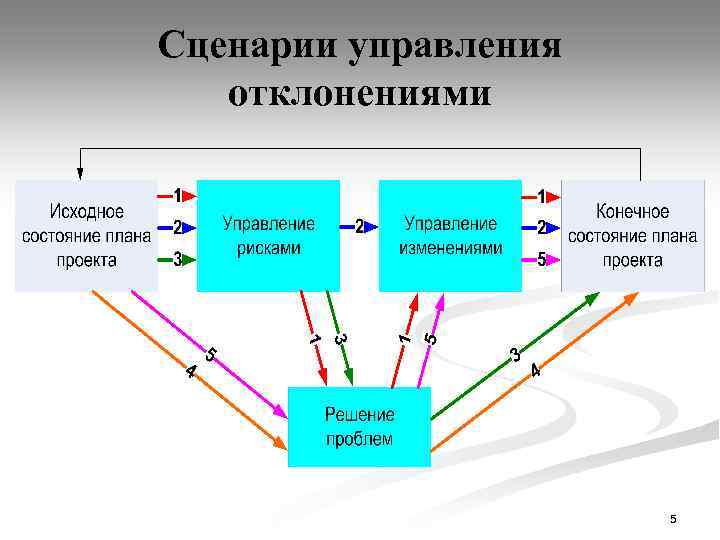 Сценарии управления отклонениями

Исходное состояние плана проекта

1
2
3

Управление рисками

2

Управление изменениями

1
2
5

Конечное состояние плана проекта

5
4

1
3

1
5

3
4

Решение проблем

5